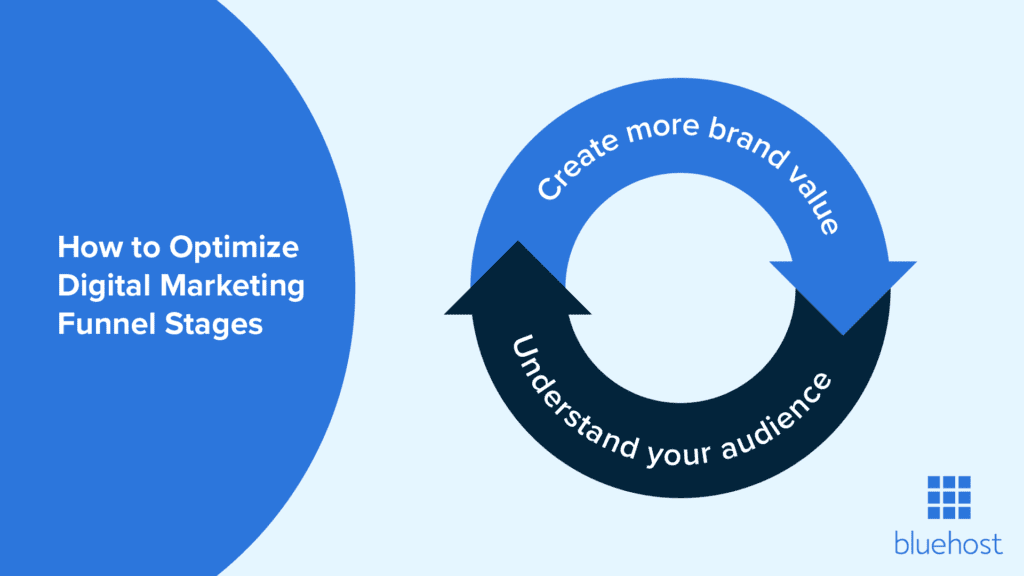 How to Optimize Digital Marketing Funnel Stages

Create more brand value

Understand your audience

bluehost